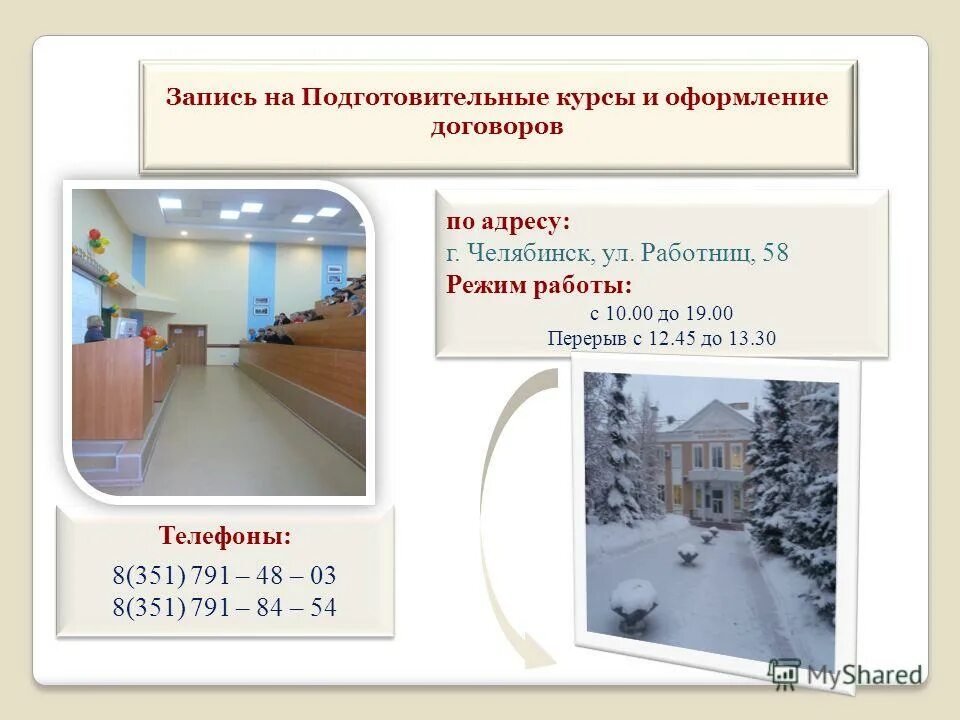 Запись на Подготовительные курсы и оформление договоров

по адресу:
г. Челябинск, ул. Работниц, 58
Режим работы:
с 10.00 до 19.00
Перерыв с 12.45 до 13.30

Телефоны:
8(351) 791 – 48 – 03
8(351) 791 – 84 – 54

MyShared